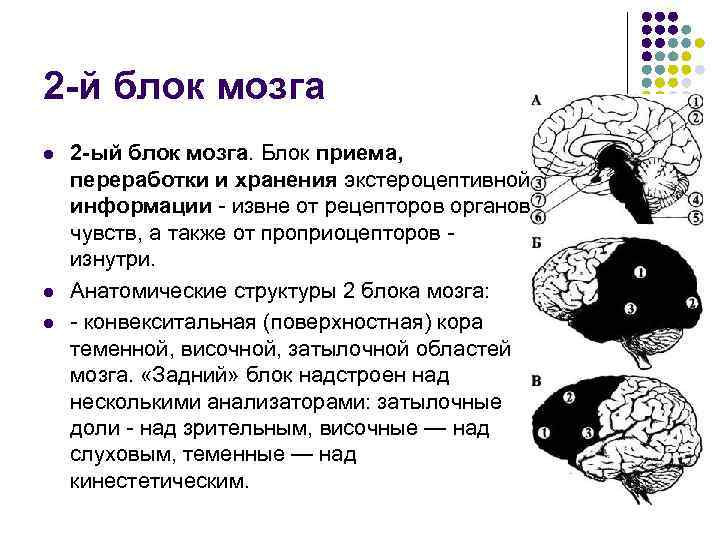 2-й блок мозга

2-ый блок мозга. Блок приема, переработки и хранения экстероцептивной информации - извне от рецепторов органов чувств, а также от проприоцепторов - изнутри.

Анатомические структуры 2 блока мозга:

- конвекситальная (поверхностная) кора теменной, височной, затылочной областей мозга. «Задний» блок надстроен над несколькими анализаторами: затылочные доли - над зрительным, височные — над слуховым, теменные — над кинестетическим.

А
1
2
3
7
6
4
5
Б
1
3
2
В
2
1
3